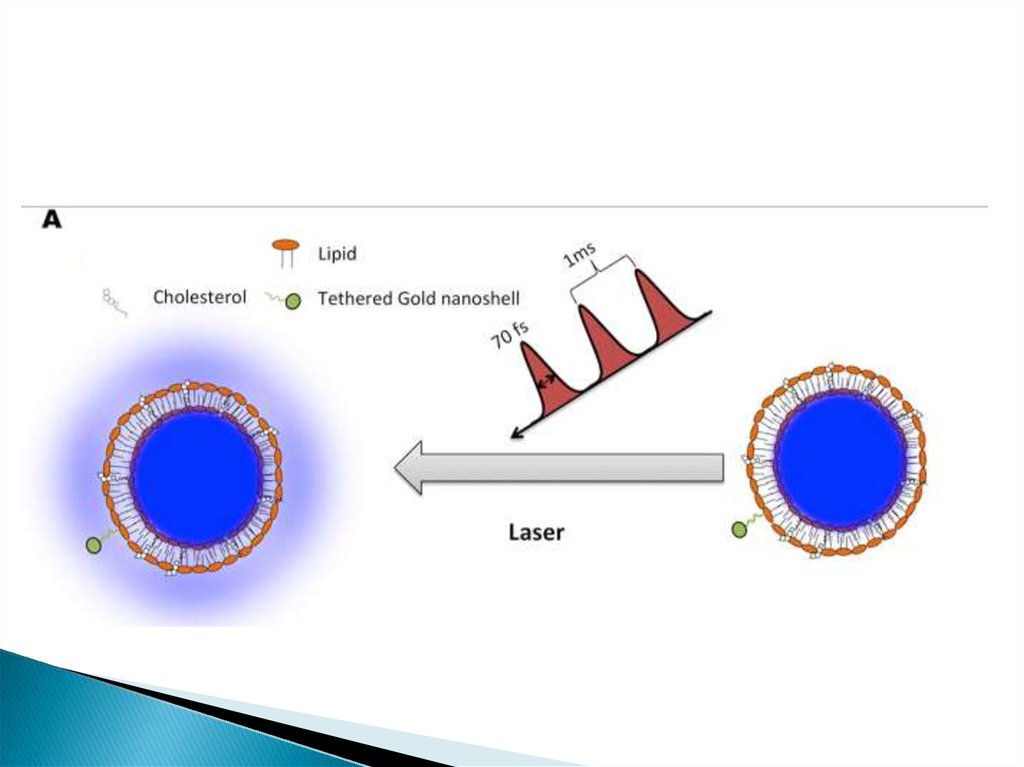 A

Lipid

Cholesterol

Tethered Gold nanoshell

1ms

70 fs

Laser